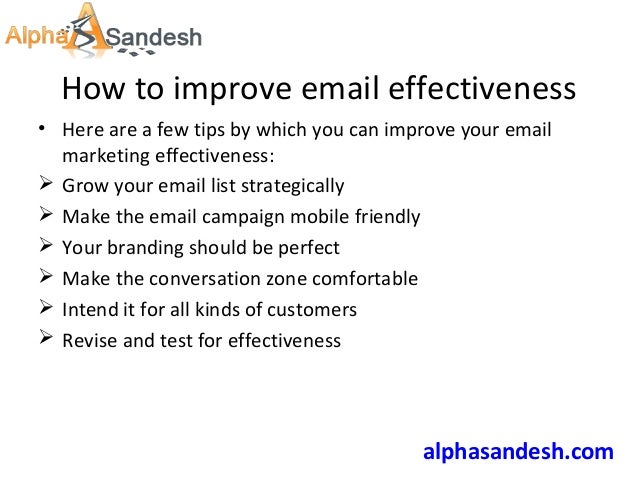 Alpha Sandesh

How to improve email effectiveness

• Here are a few tips by which you can improve your email marketing effectiveness:
➢ Grow your email list strategically
➢ Make the email campaign mobile friendly
➢ Your branding should be perfect
➢ Make the conversation zone comfortable
➢ Intend it for all kinds of customers
➢ Revise and test for effectiveness

alphasandesh.com